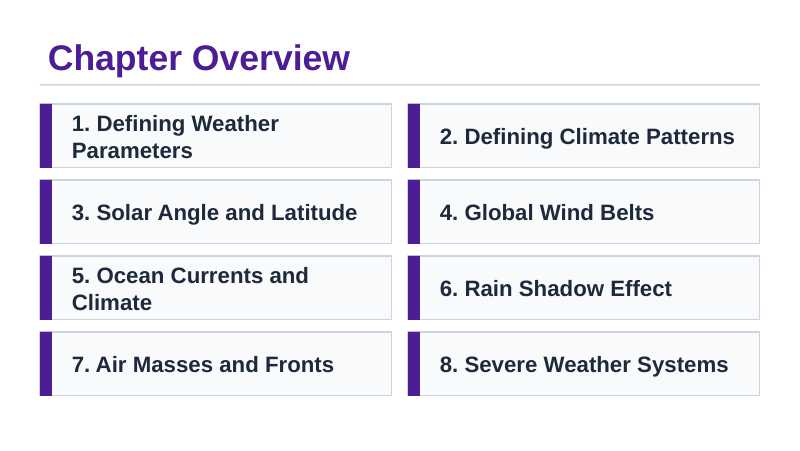 Chapter Overview

1. Defining Weather Parameters

2. Defining Climate Patterns

3. Solar Angle and Latitude

4. Global Wind Belts

5. Ocean Currents and Climate

6. Rain Shadow Effect

7. Air Masses and Fronts

8. Severe Weather Systems